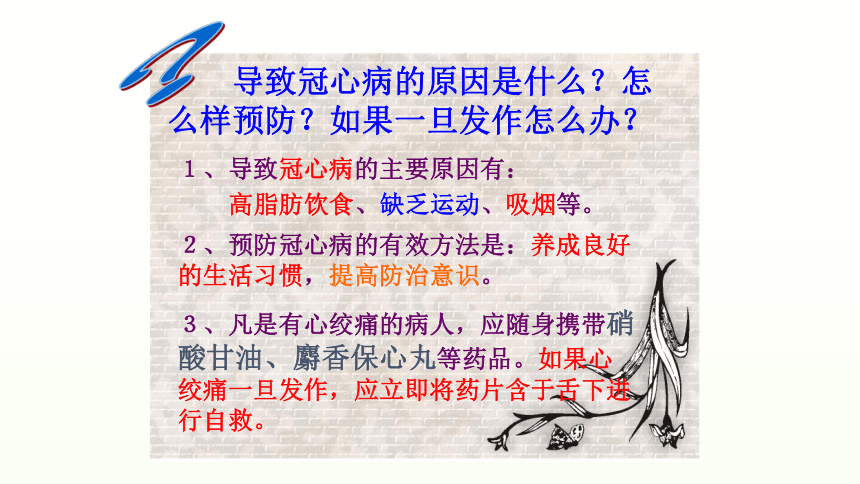 导致冠心病的原因是什么？怎么样预防？如果一旦发作怎么办？

１、导致冠心病的主要原因有：
高脂肪饮食、缺乏运动、吸烟等。

２、预防冠心病的有效方法是：养成良好的生活习惯，提高防治意识。

３、凡是有心绞痛的病人，应随身携带硝酸甘油、麝香保心丸等药品。如果心绞痛一旦发作，应立即将药片含于舌下进行自救。